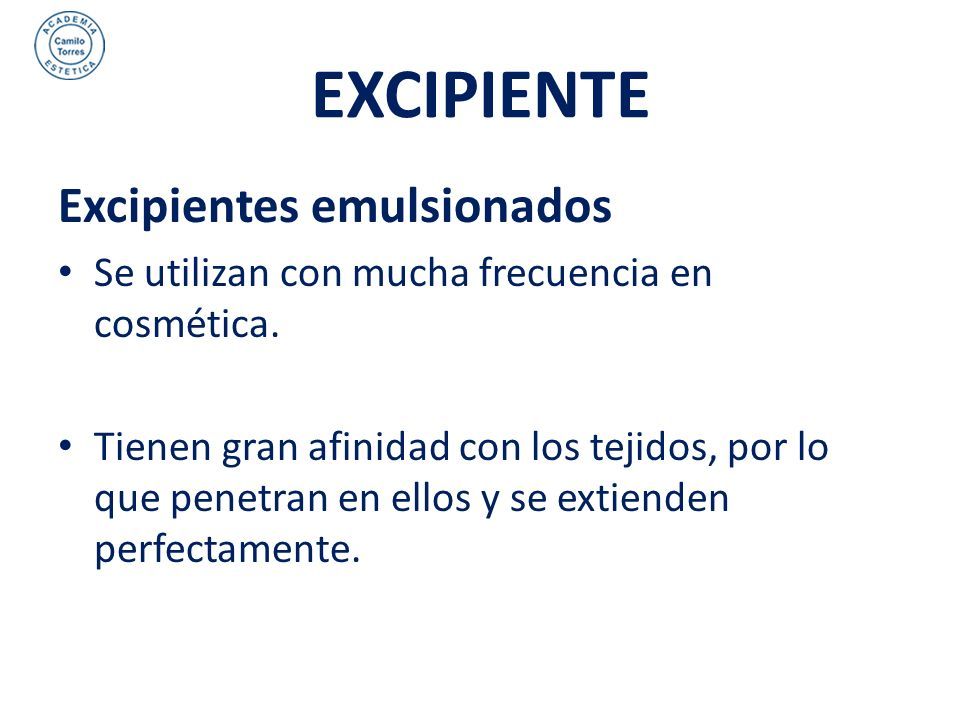 ACADEMIA
Camilo Torres
ESTETICA

EXCIPIENTE

Excipientes emulsionados

• Se utilizan con mucha frecuencia en cosmética.

• Tienen gran afinidad con los tejidos, por lo que penetran en ellos y se extienden perfectamente.